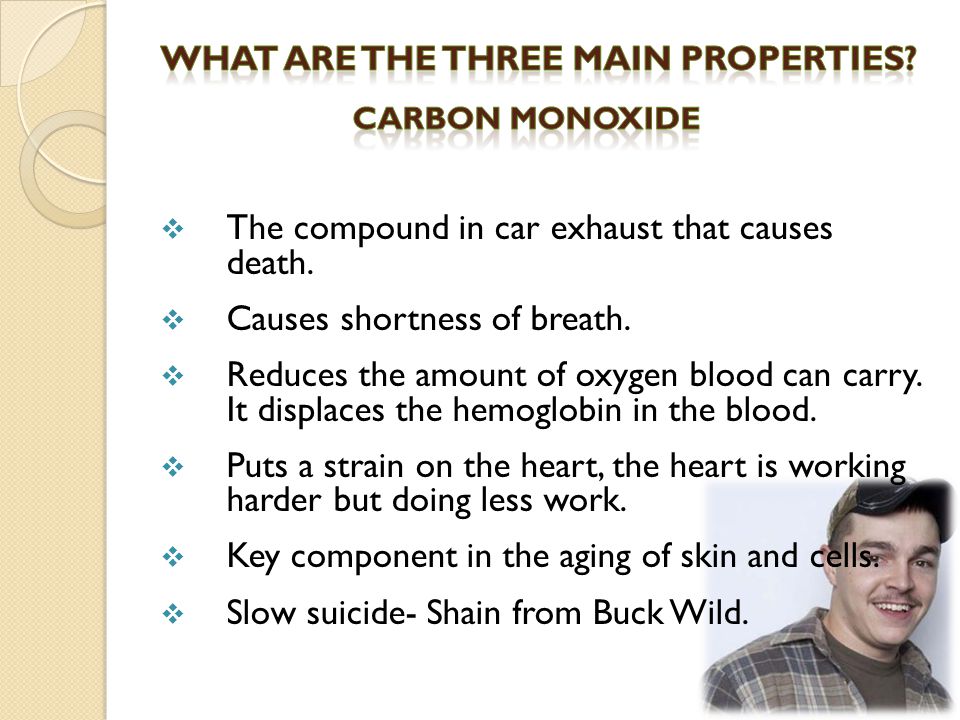 WHAT ARE THE THREE MAIN PROPERTIES?

CARBON MONOXIDE

❖ The compound in car exhaust that causes death.

❖ Causes shortness of breath.

❖ Reduces the amount of oxygen blood can carry. It displaces the hemoglobin in the blood.

❖ Puts a strain on the heart, the heart is working harder but doing less work.

❖ Key component in the aging of skin and cells.

❖ Slow suicide- Shain from Buck Wild.